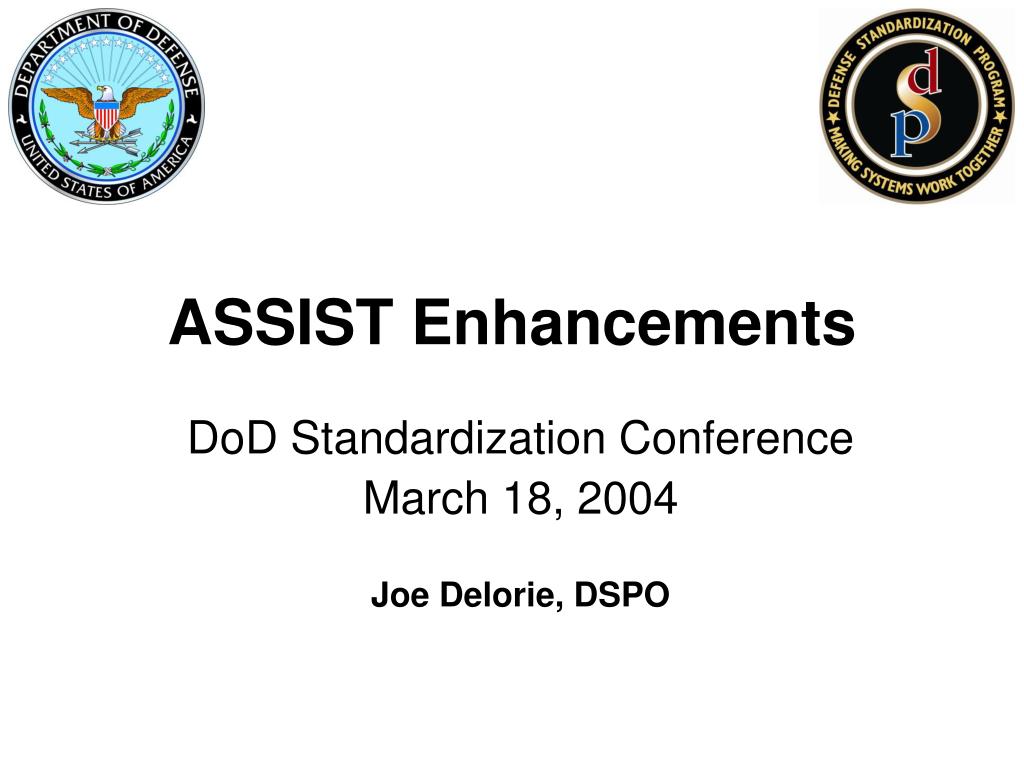 DEPARTMENT OF DEFENSE
UNITED STATES OF AMERICA

DEFENSE STANDARDIZATION PROGRAM
MAKING SYSTEMS WORK TOGETHER
dsp

ASSIST Enhancements

DoD Standardization Conference
March 18, 2004

Joe Delorie, DSPO